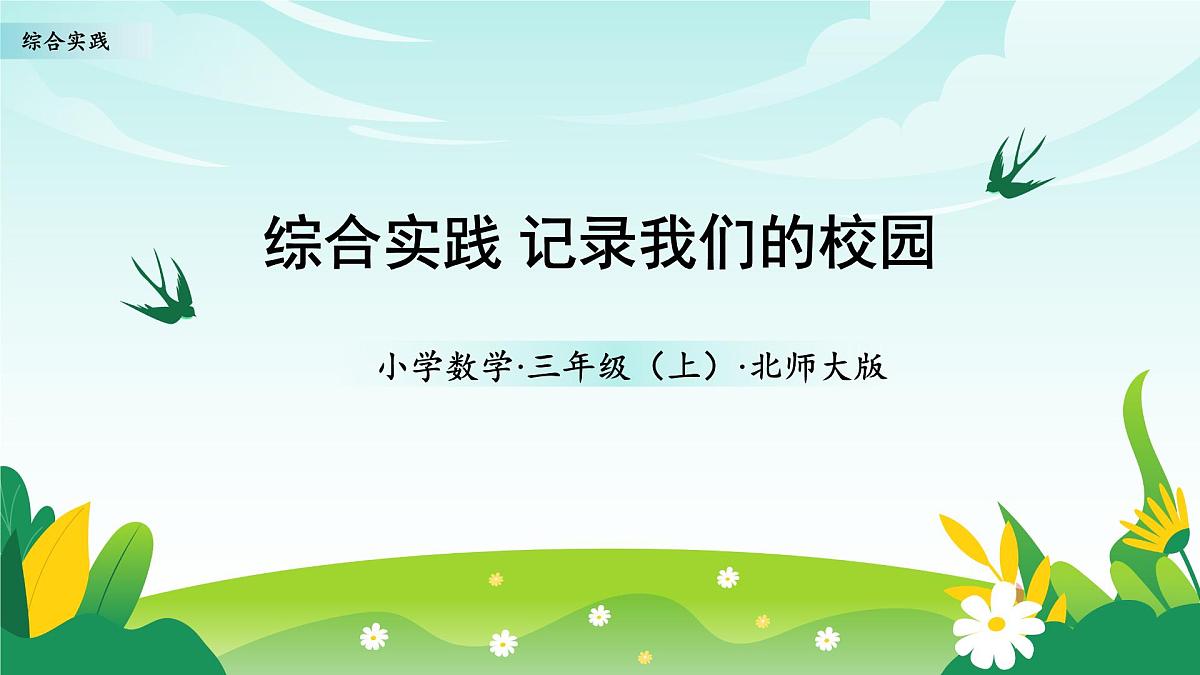 综合实践

综合实践 记录我们的校园

小学数学·三年级（上）·北师大版